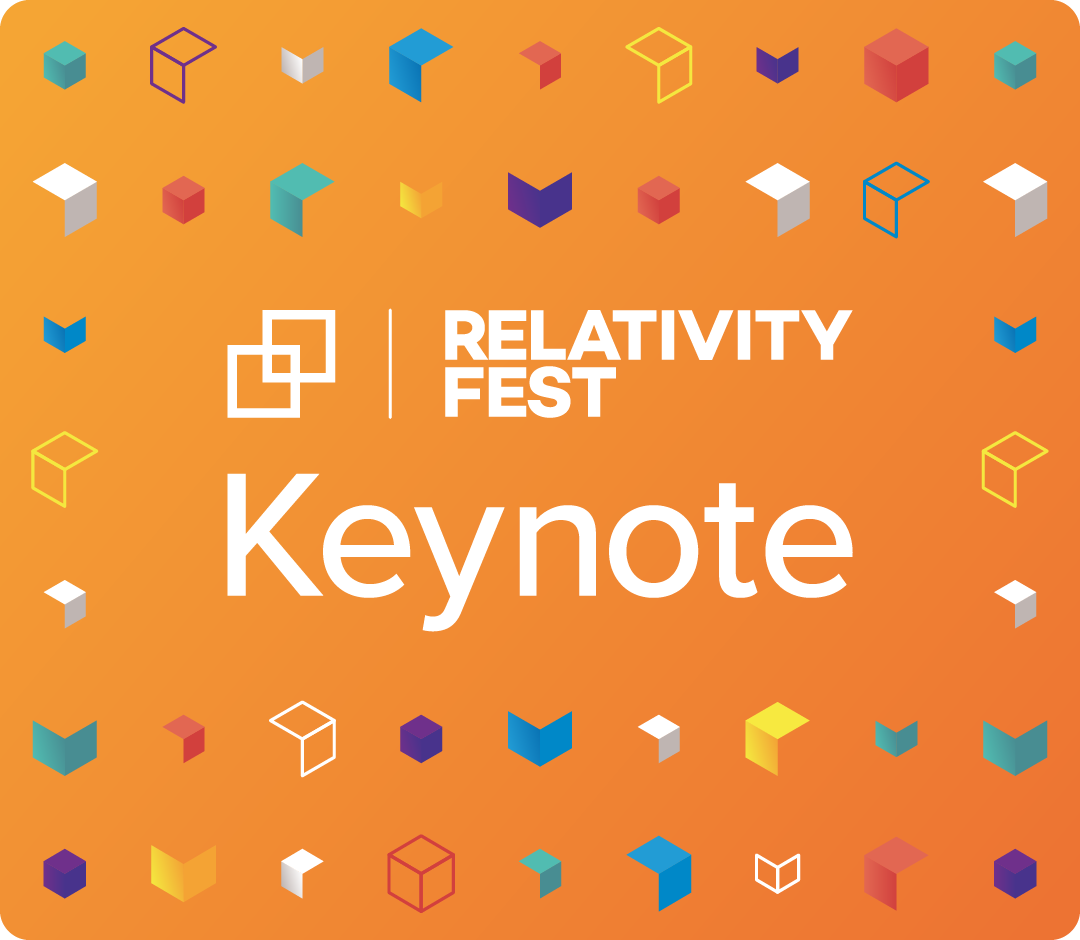 RELATIVITY FEST

Keynote